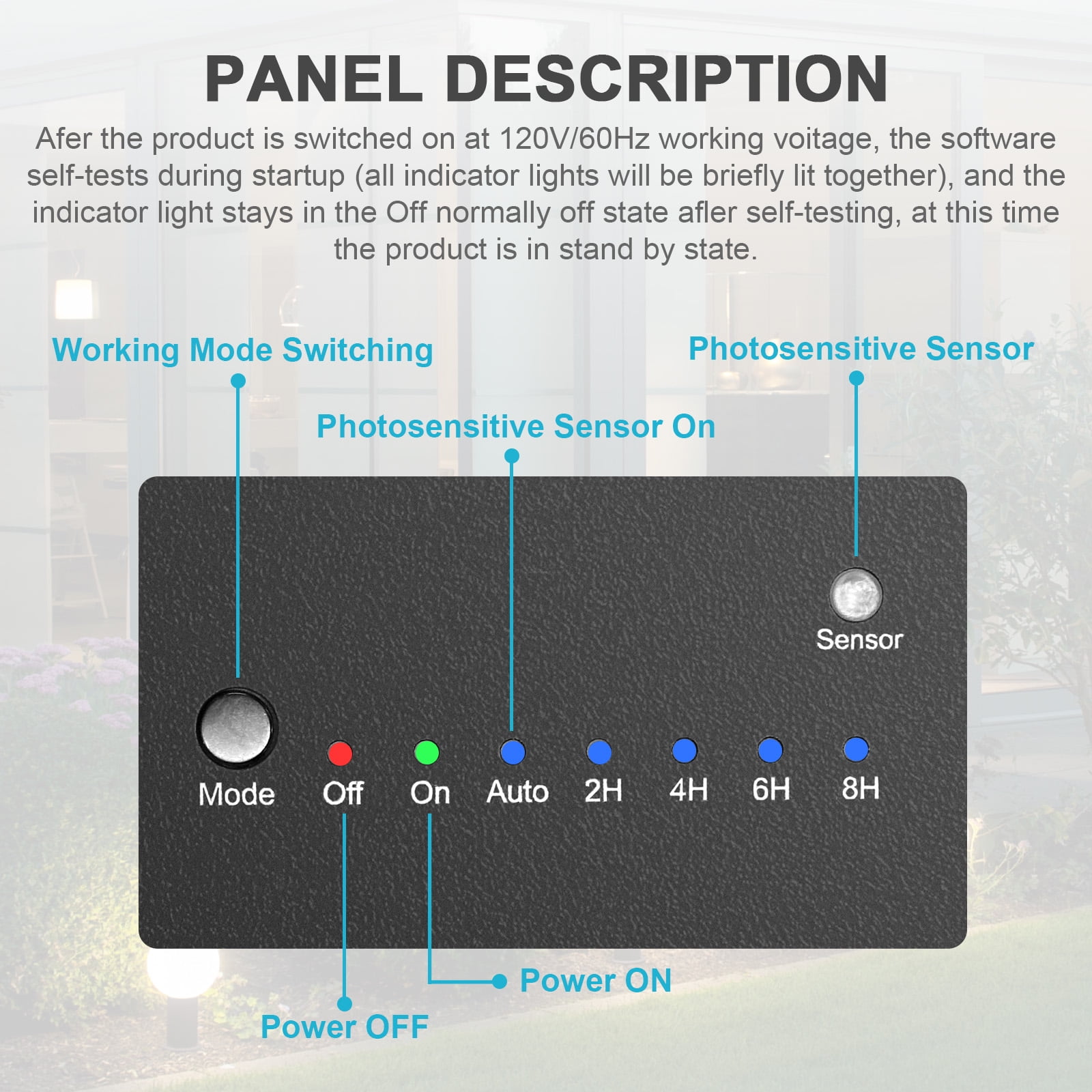 PANEL DESCRIPTION

Afer the product is switched on at 120V/60Hz working voitage, the software self-tests during startup (all indicator lights will be briefly lit together), and the indicator light stays in the Off normally off state afler self-testing, at this time the product is in stand by state.

Working Mode Switching

Photosensitive Sensor

Photosensitive Sensor On

Sensor

Mode

Off

On

Auto

2H

4H

6H

8H

Power ON

Power OFF